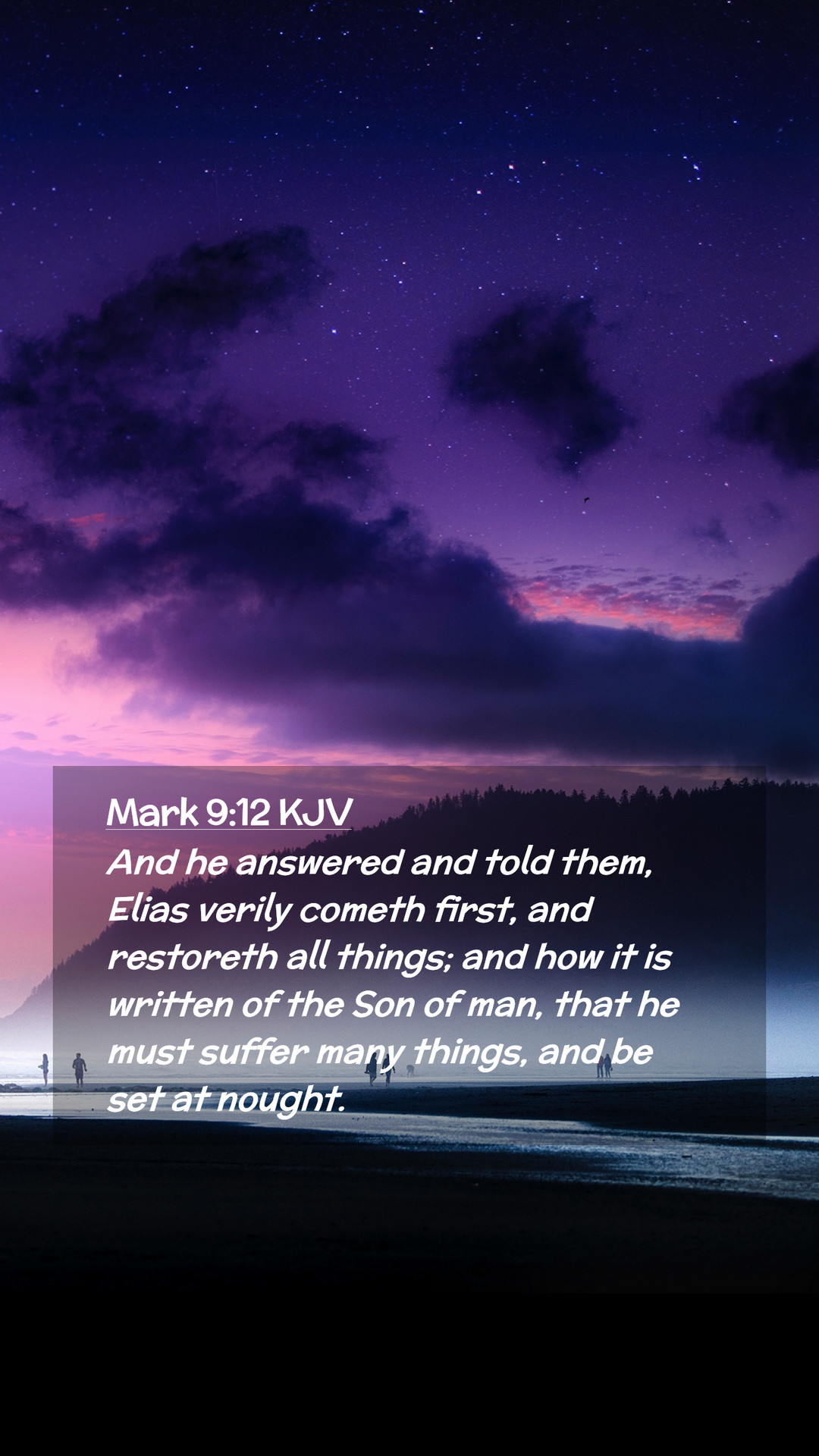 Mark 9:12 KJV

And he answered and told them, Elias verily cometh first, and restoreth all things; and how it is written of the Son of man, that he must suffer many things, and be set at nought.